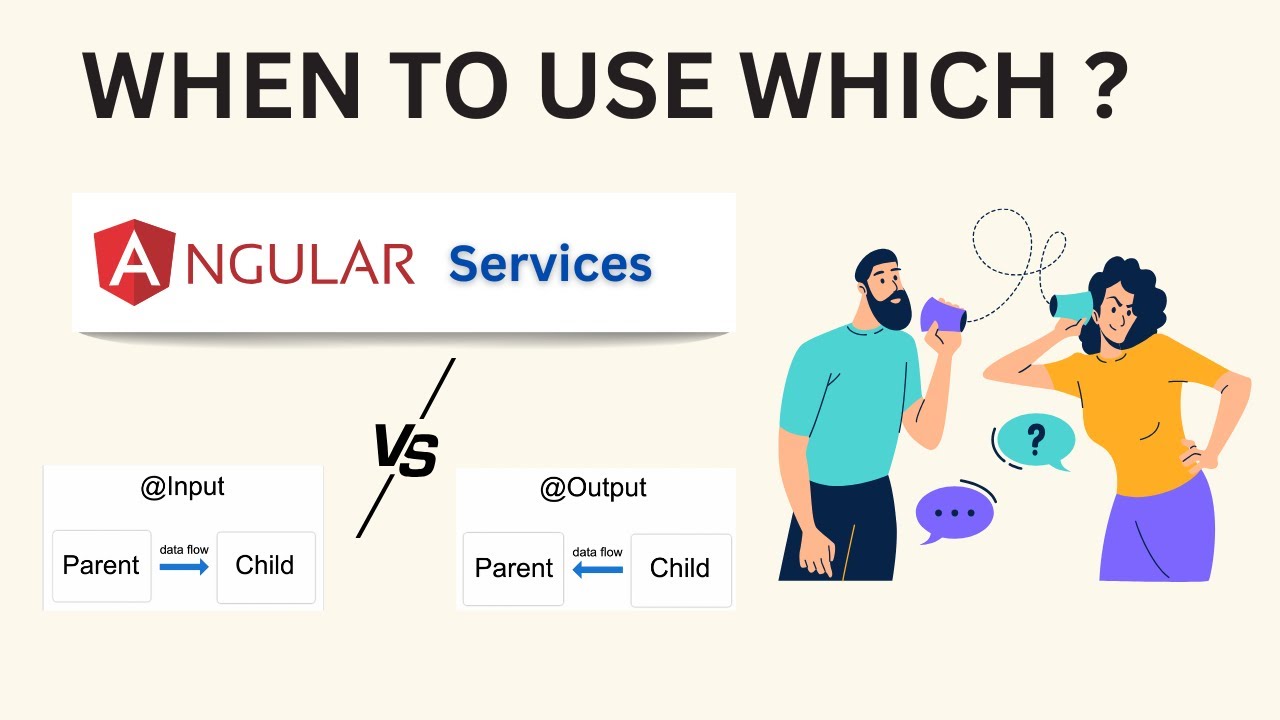 WHEN TO USE WHICH ?

ANGULAR Services

VS

@Input

Parent data flow Child

@Output

Parent data flow Child

?

...